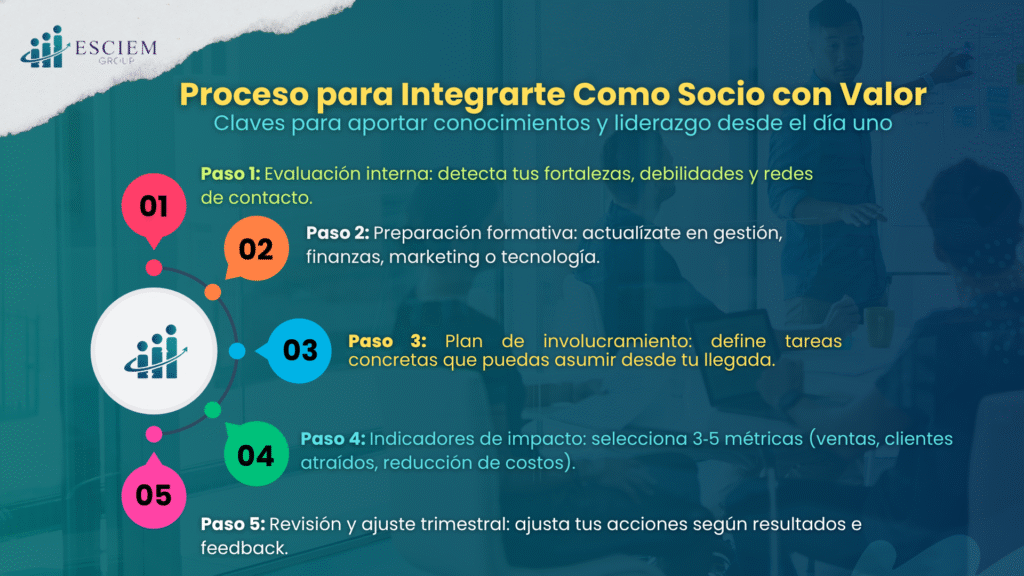 ESCIEM GROUP

Proceso para Integrarte Como Socio con Valor
Claves para aportar conocimientos y liderazgo desde el día uno

01
Paso 1: Evaluación interna: detecta tus fortalezas, debilidades y redes de contacto.

02
Paso 2: Preparación formativa: actualízate en gestión, finanzas, marketing o tecnología.

03
Paso 3: Plan de involucramiento: define tareas concretas que puedas asumir desde tu llegada.

04
Paso 4: Indicadores de impacto: selecciona 3-5 métricas (ventas, clientes atraídos, reducción de costos).

05
Paso 5: Revisión y ajuste trimestral: ajusta tus acciones según resultados e feedback.